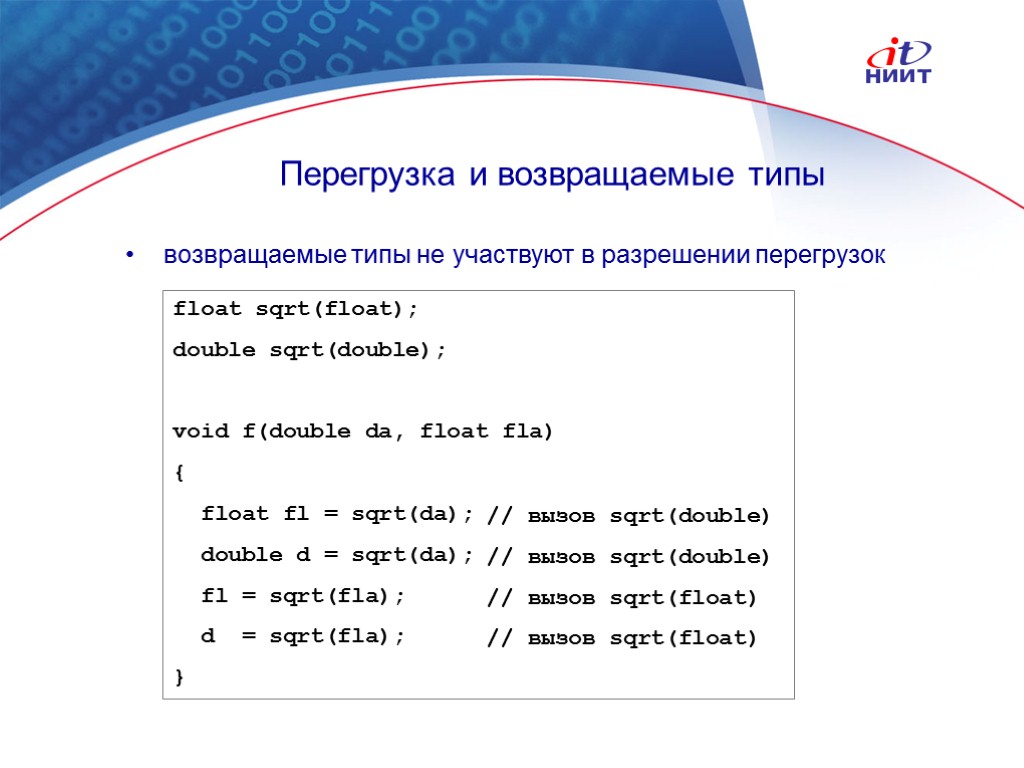 it
НИИТ

Перегрузка и возвращаемые типы

• возвращаемые типы не участвуют в разрешении перегрузок

float sqrt(float);
double sqrt(double);

void f(double da, float fla)
{
  float fl = sqrt(da); // вызов sqrt(double)
  double d = sqrt(da); // вызов sqrt(double)
  fl = sqrt(fla); // вызов sqrt(float)
  d = sqrt(fla); // вызов sqrt(float)
}